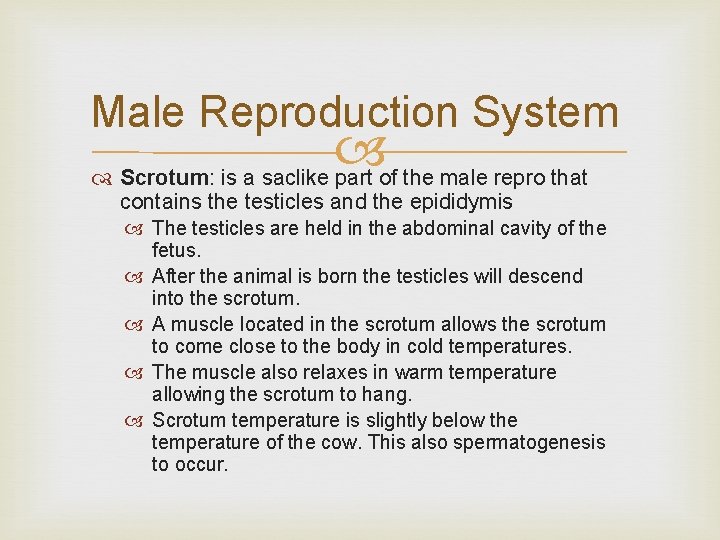 Male Reproduction System

Scrotum: is a saclike part of the male repro that contains the testicles and the epididymis

The testicles are held in the abdominal cavity of the fetus.

After the animal is born the testicles will descend into the scrotum.

A muscle located in the scrotum allows the scrotum to come close to the body in cold temperatures.

The muscle also relaxes in warm temperature allowing the scrotum to hang.

Scrotum temperature is slightly below the temperature of the cow. This also spermatogenesis to occur.